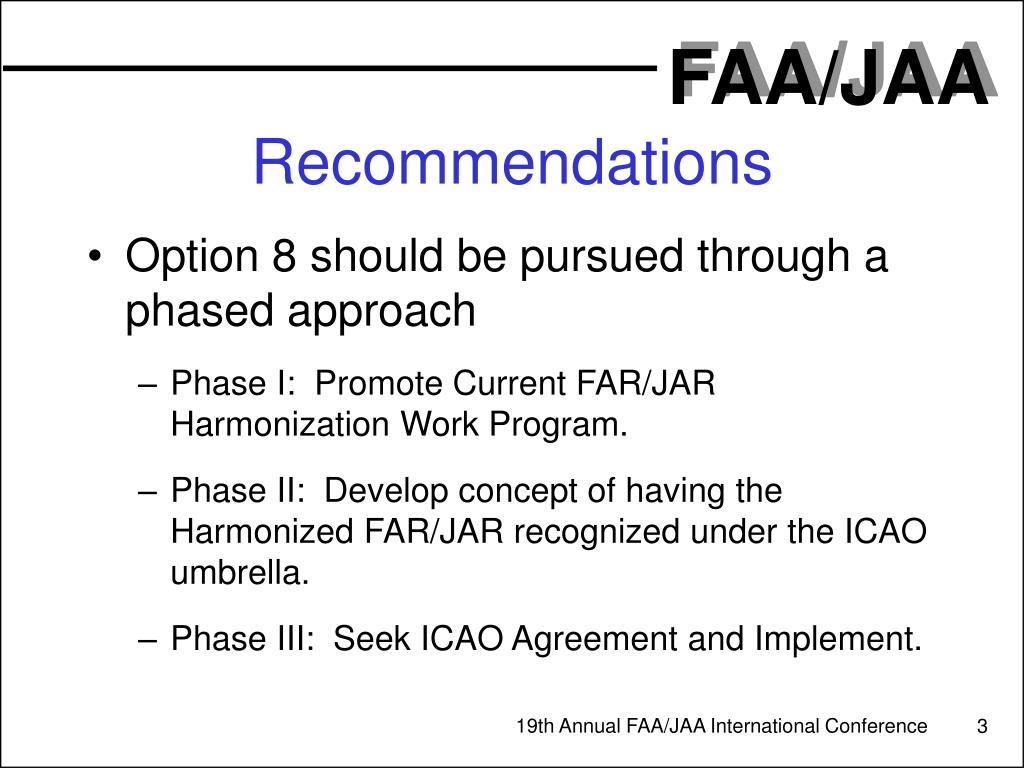 FAA/JAA

Recommendations

• Option 8 should be pursued through a phased approach

– Phase I: Promote Current FAR/JAR Harmonization Work Program.

– Phase II: Develop concept of having the Harmonized FAR/JAR recognized under the ICAO umbrella.

– Phase III: Seek ICAO Agreement and Implement.

19th Annual FAA/JAA International Conference 3